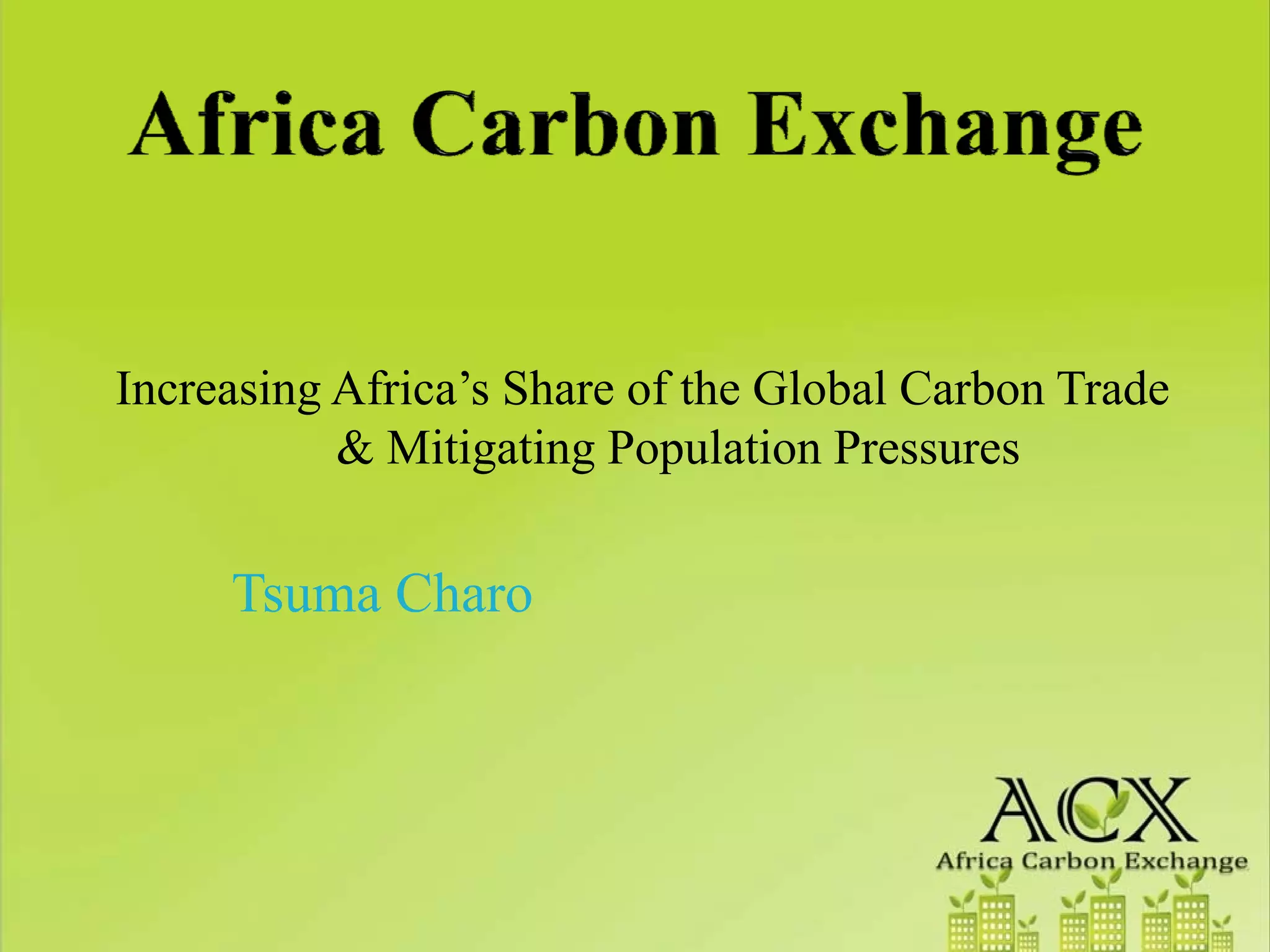 Africa Carbon Exchange

Increasing Africa’s Share of the Global Carbon Trade & Mitigating Population Pressures

Tsuma Charo

ACX
Africa Carbon Exchange